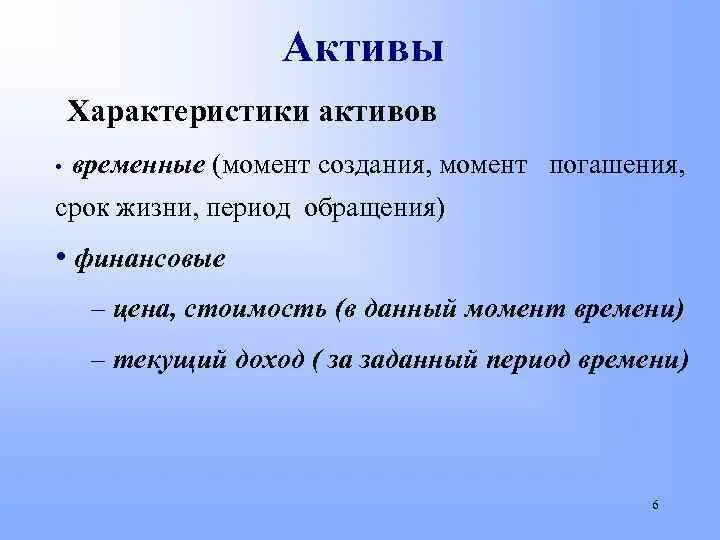 Активы

Характеристики активов

• временные (момент создания, момент погашения, срок жизни, период обращения)

• финансовые

– цена, стоимость (в данный момент времени)

– текущий доход ( за заданный период времени)

6